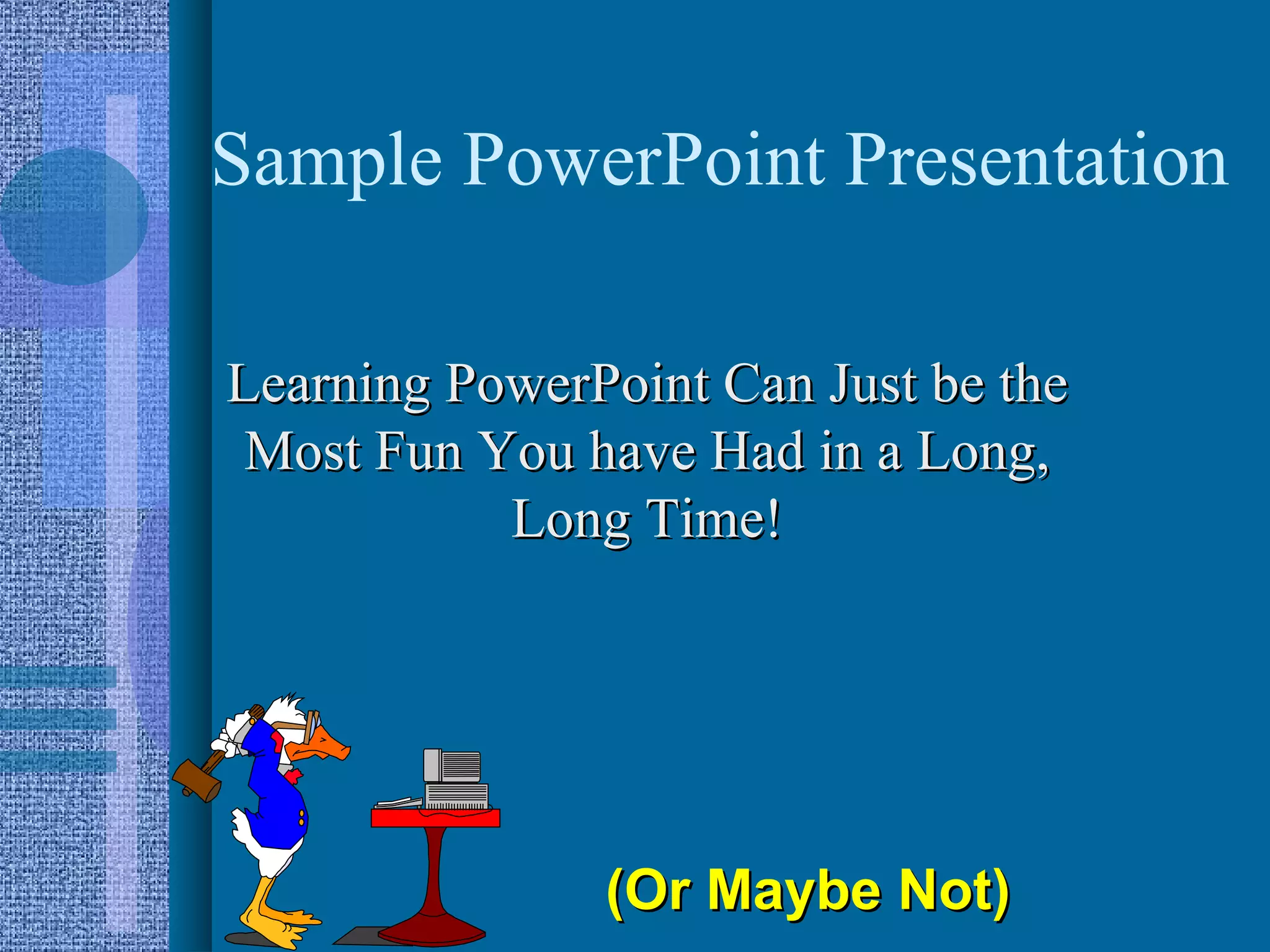 Sample PowerPoint Presentation

Learning PowerPoint Can Just be the Most Fun You have Had in a Long, Long Time!

(Or Maybe Not)